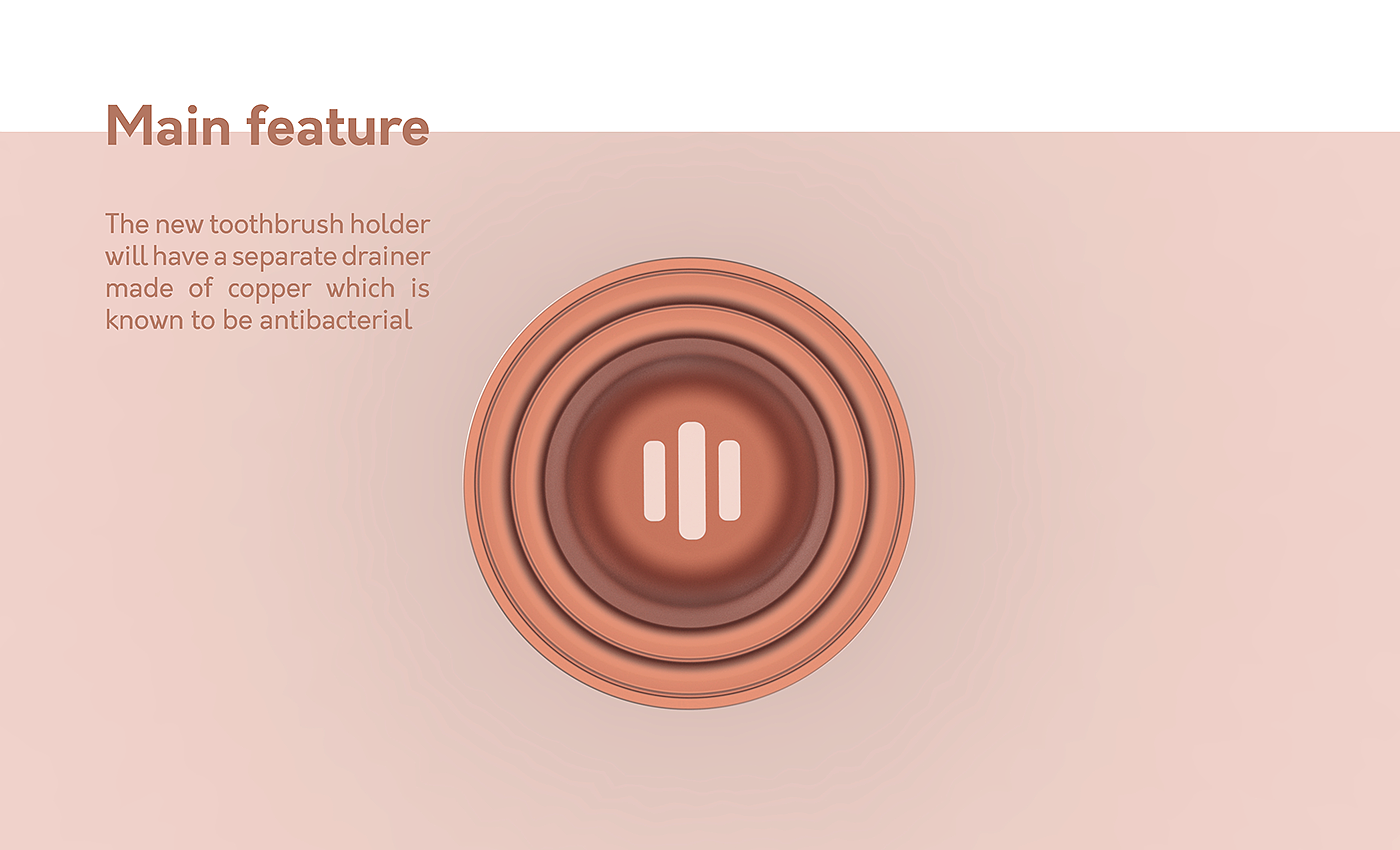 Main feature

The new toothbrush holder will have a separate drainer made of copper which is known to be antibacterial